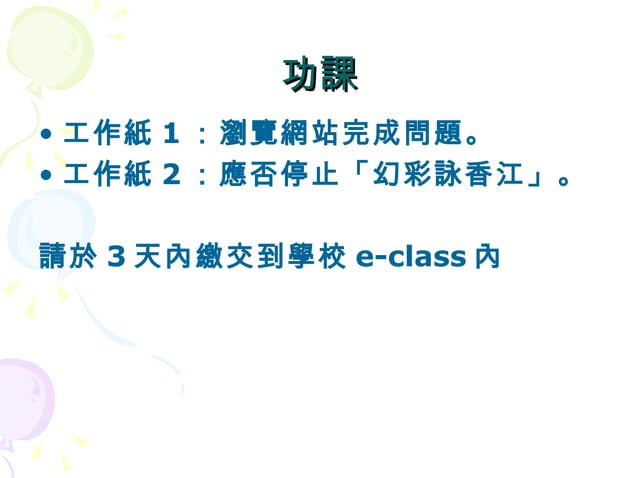 功課

• 工作紙 1 ：瀏覽網站完成問題。
• 工作紙 2 ：應否停止「幻彩詠香江」。

請於 3 天內繳交到學校 e-class 內